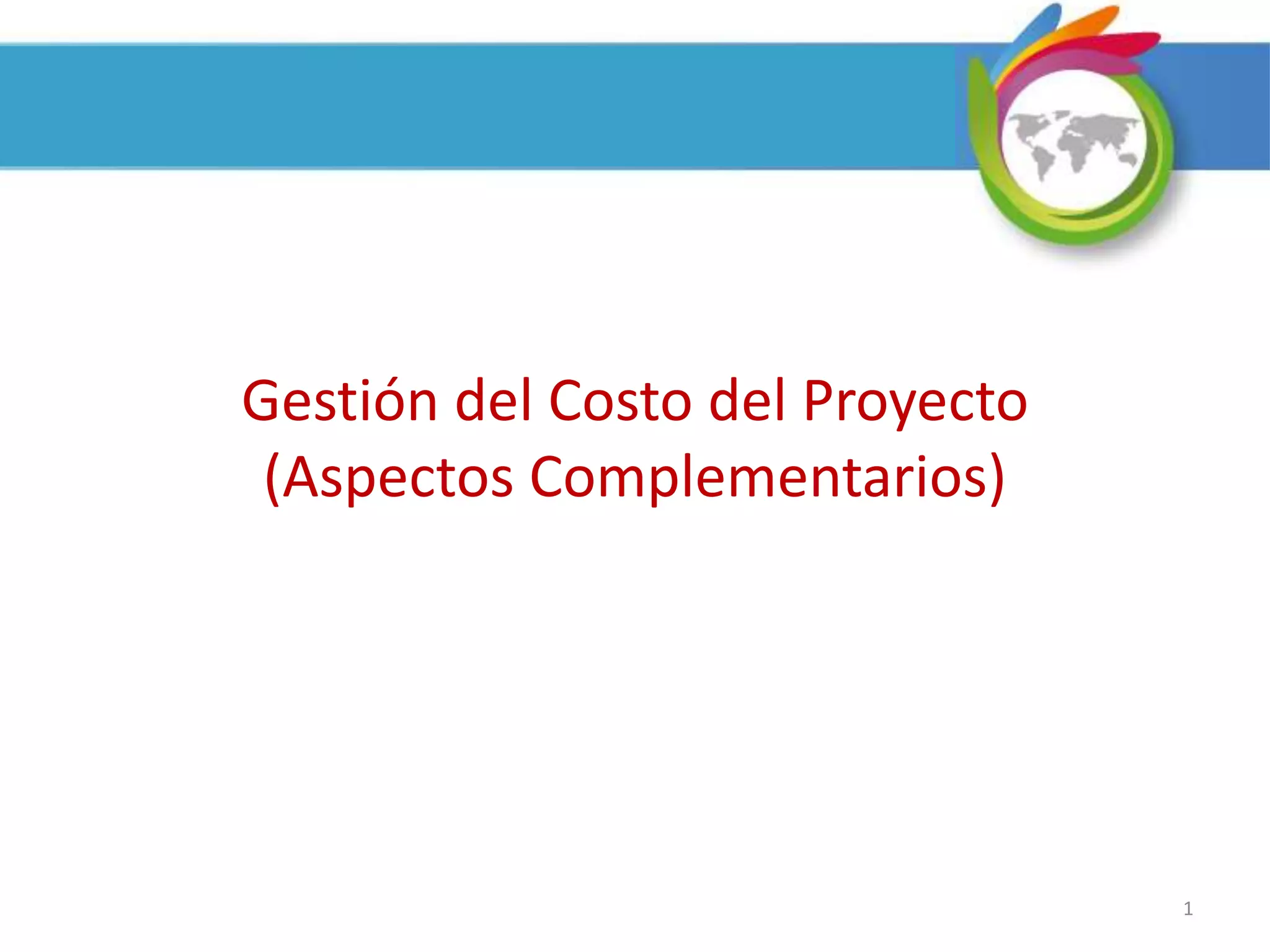 Gestión del Costo del Proyecto
(Aspectos Complementarios)

1